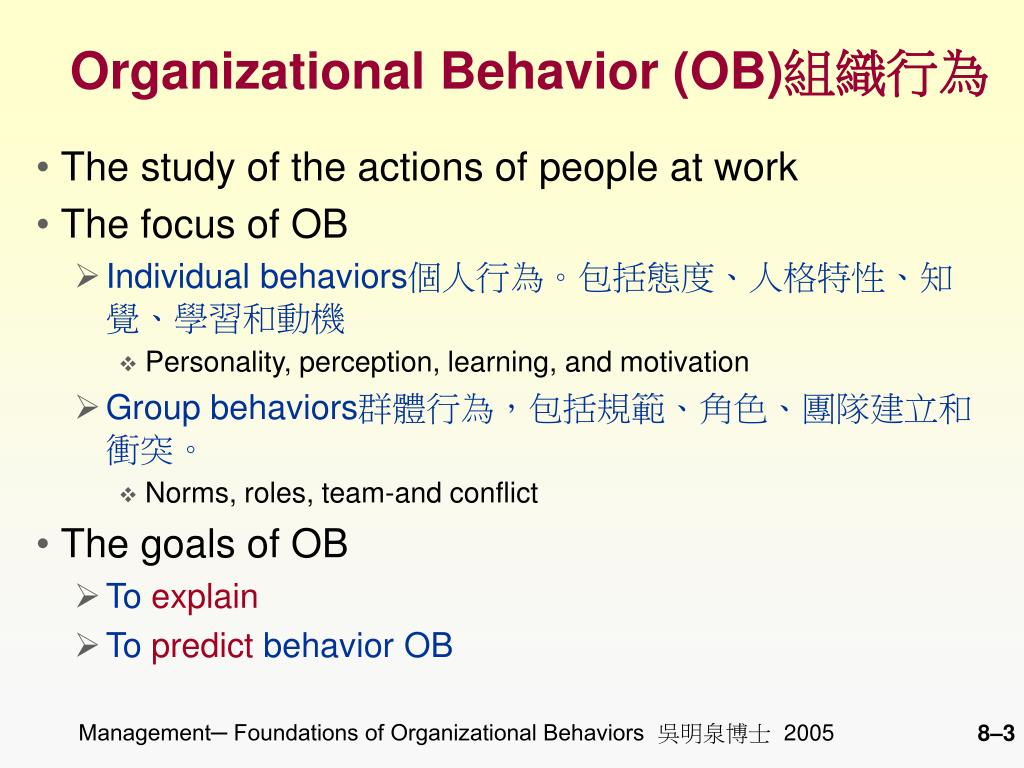 Organizational Behavior (OB)組織行為

• The study of the actions of people at work
• The focus of OB
➢ Individual behaviors個人行為。包括態度、人格特性、知覺、學習和動機
❖ Personality, perception, learning, and motivation
➢ Group behaviors群體行為，包括規範、角色、團隊建立和衝突。
❖ Norms, roles, team-and conflict
• The goals of OB
➢ To explain
➢ To predict behavior OB

Management─ Foundations of Organizational Behaviors 吳明泉博士 2005

8–3